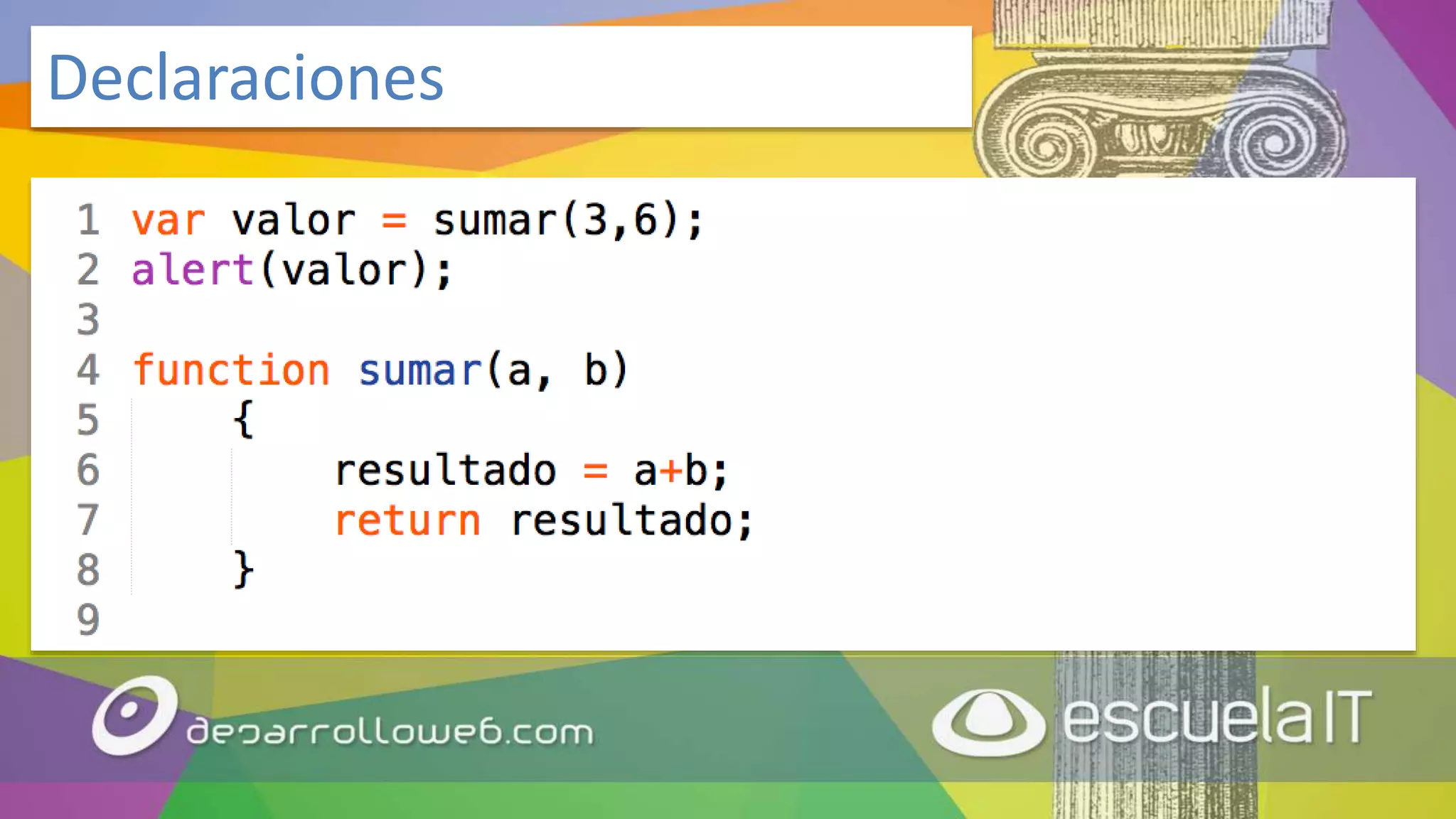 Declaraciones

1 var valor = sumar(3,6);
2 alert(valor);
3
4 function sumar(a, b)
5 	{
6 		resultado = a+b;
7 		return resultado;
8 	}
9

desarrolloweb.com

escuelaIT